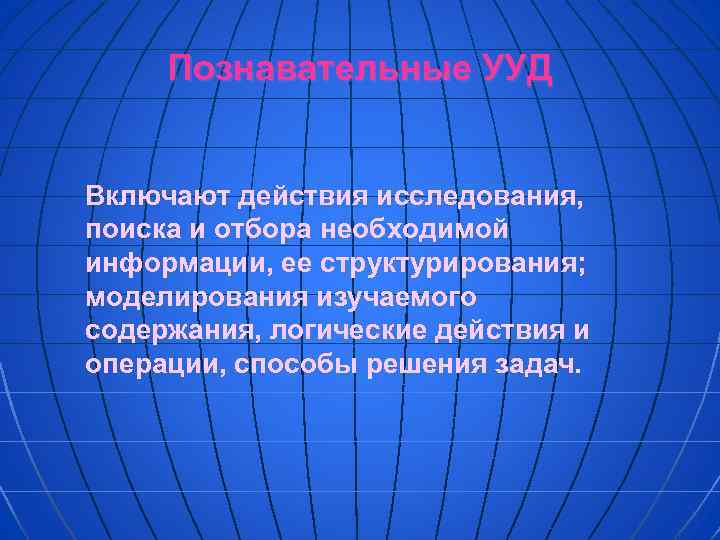 Познавательные УУД

Включают действия исследования, поиска и отбора необходимой информации, ее структурирования; моделирования изучаемого содержания, логические действия и операции, способы решения задач.